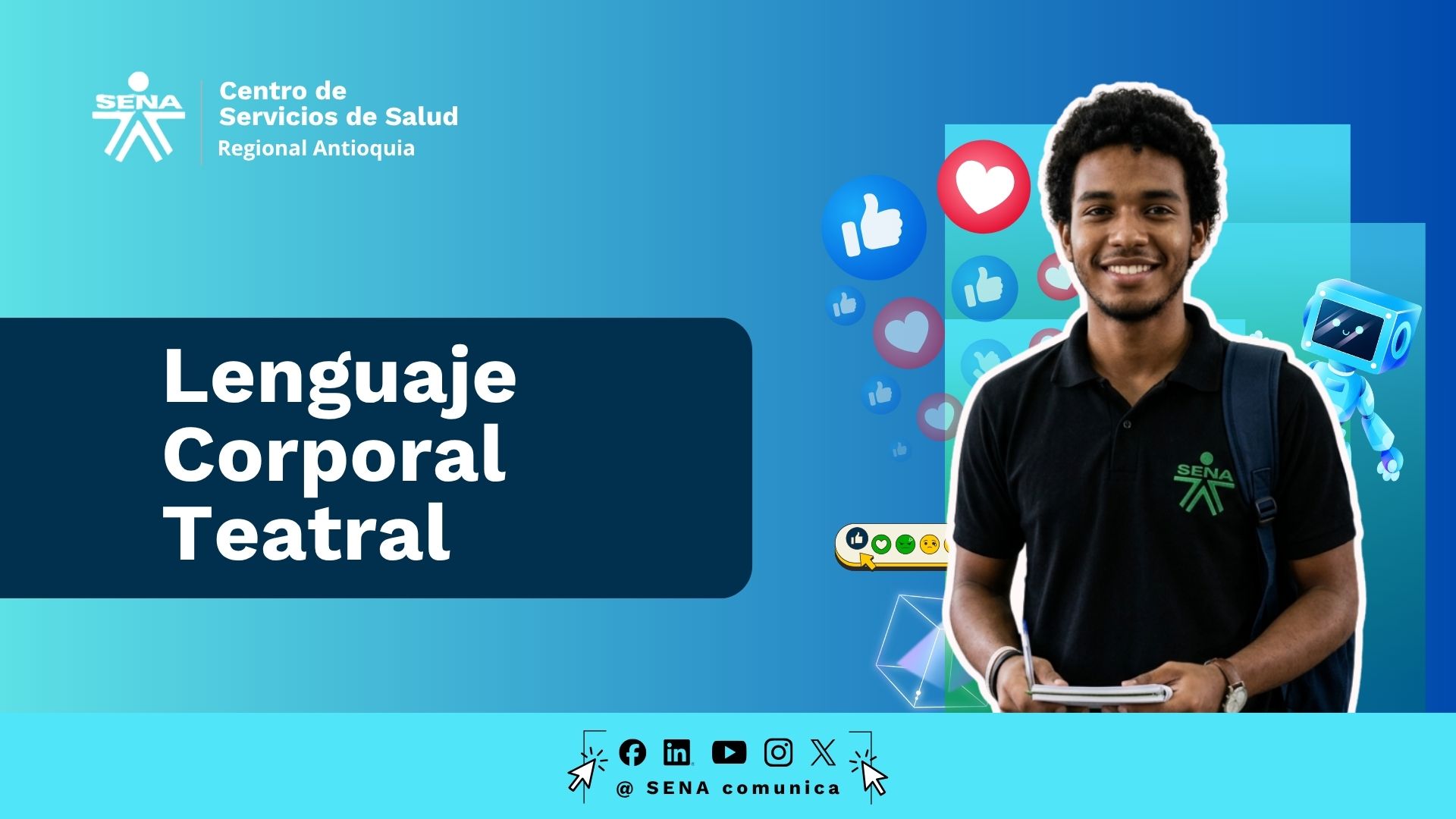 SENA

Centro de Servicios de Salud
Regional Antioquia

Lenguaje Corporal Teatral

SENA

@ SENA comunica